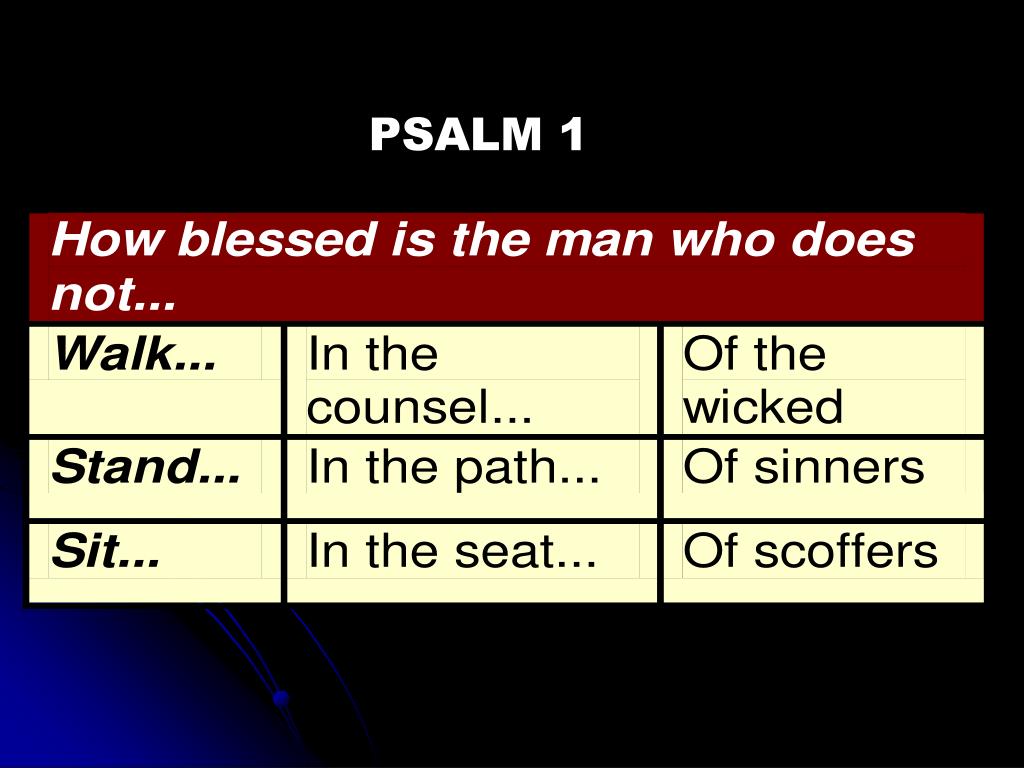 PSALM 1

| How blessed is the man who does not... | | |
|---|---|---|
| Walk... | In the counsel... | Of the wicked |
| Stand... | In the path... | Of sinners |
| Sit... | In the seat... | Of scoffers |